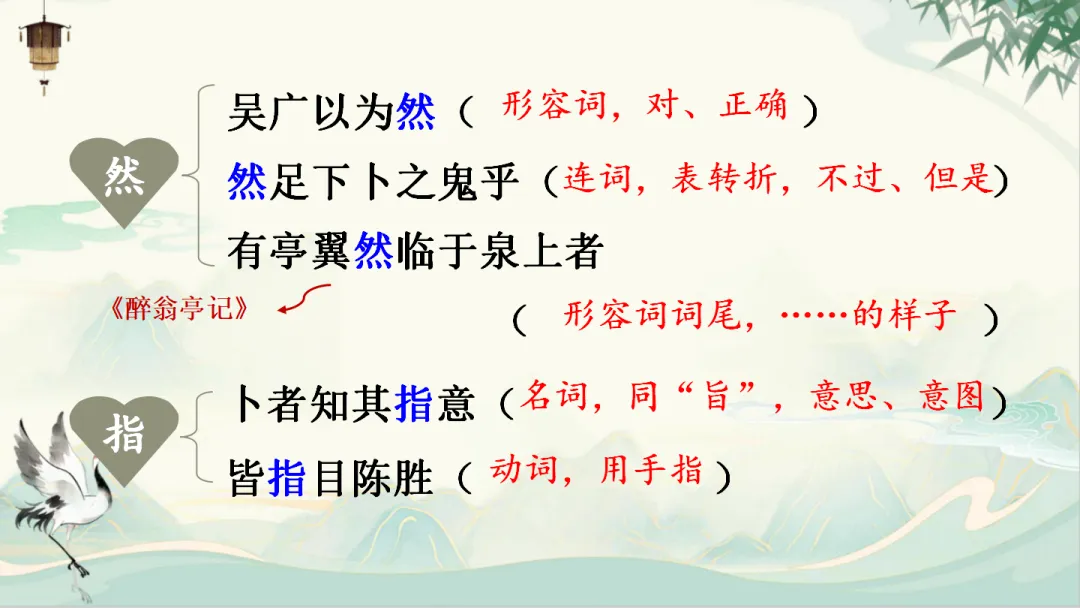 然

吴广以为然（ 形容词，对、正确 ）

然足下卜之鬼乎（连词，表转折，不过、但是）

有亭翼然临于泉上者

《醉翁亭记》

（ 形容词词尾，……的样子 ）

指

卜者知其指意（名词，同“旨”，意思、意图）

皆指目陈胜（ 动词，用手指 ）